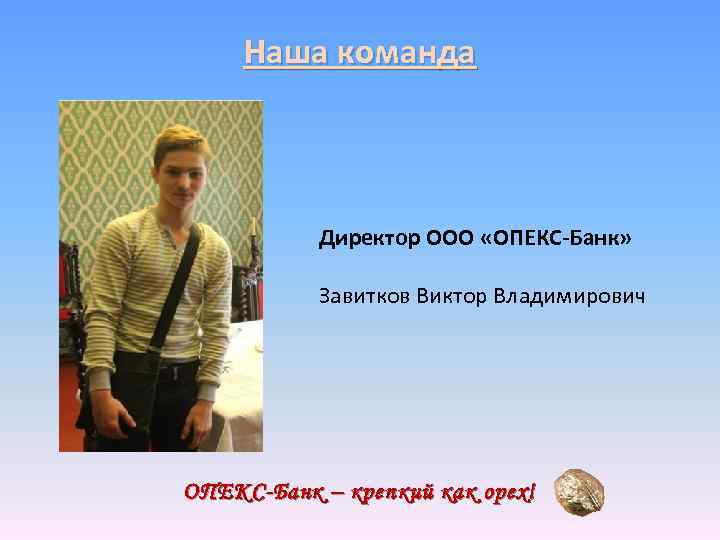 Наша команда

Директор ООО «ОПЕКС-Банк»

Завитков Виктор Владимирович

ОПЕКС-Банк – крепкий как орех!